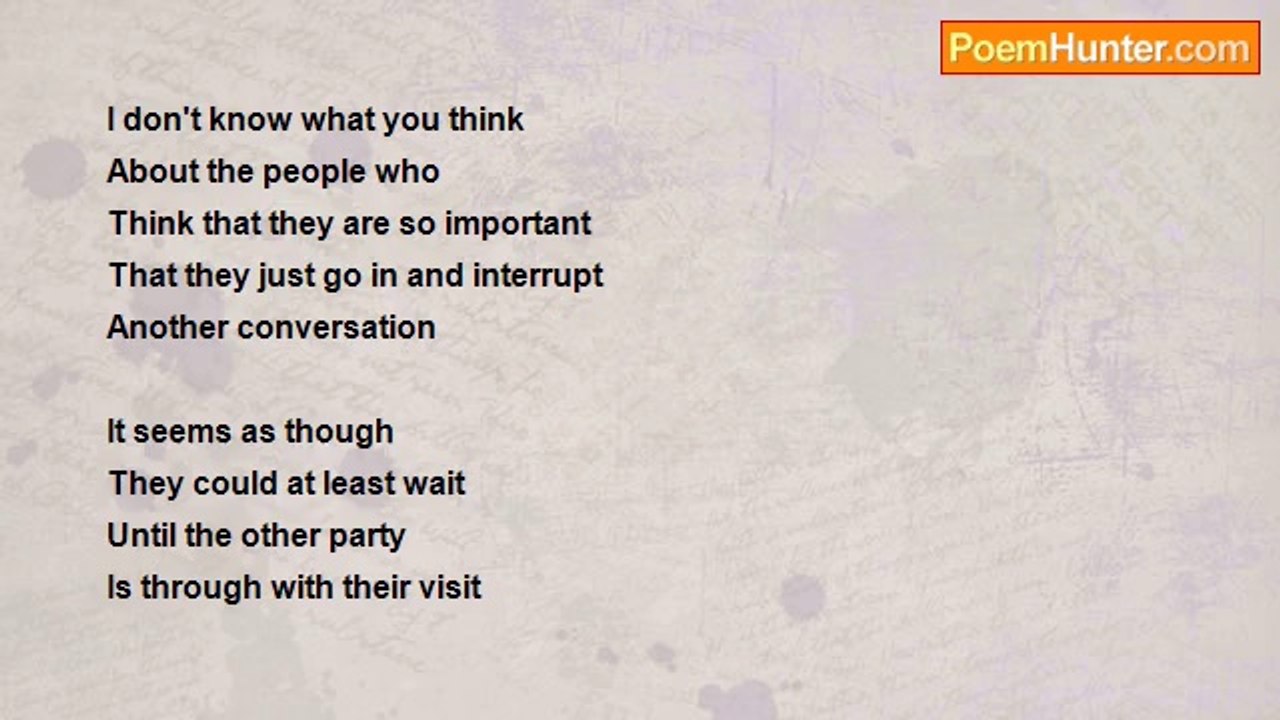 PoemHunter.com

I don't know what you think
About the people who
Think that they are so important
That they just go in and interrupt
Another conversation

It seems as though
They could at least wait
Until the other party
Is through with their visit